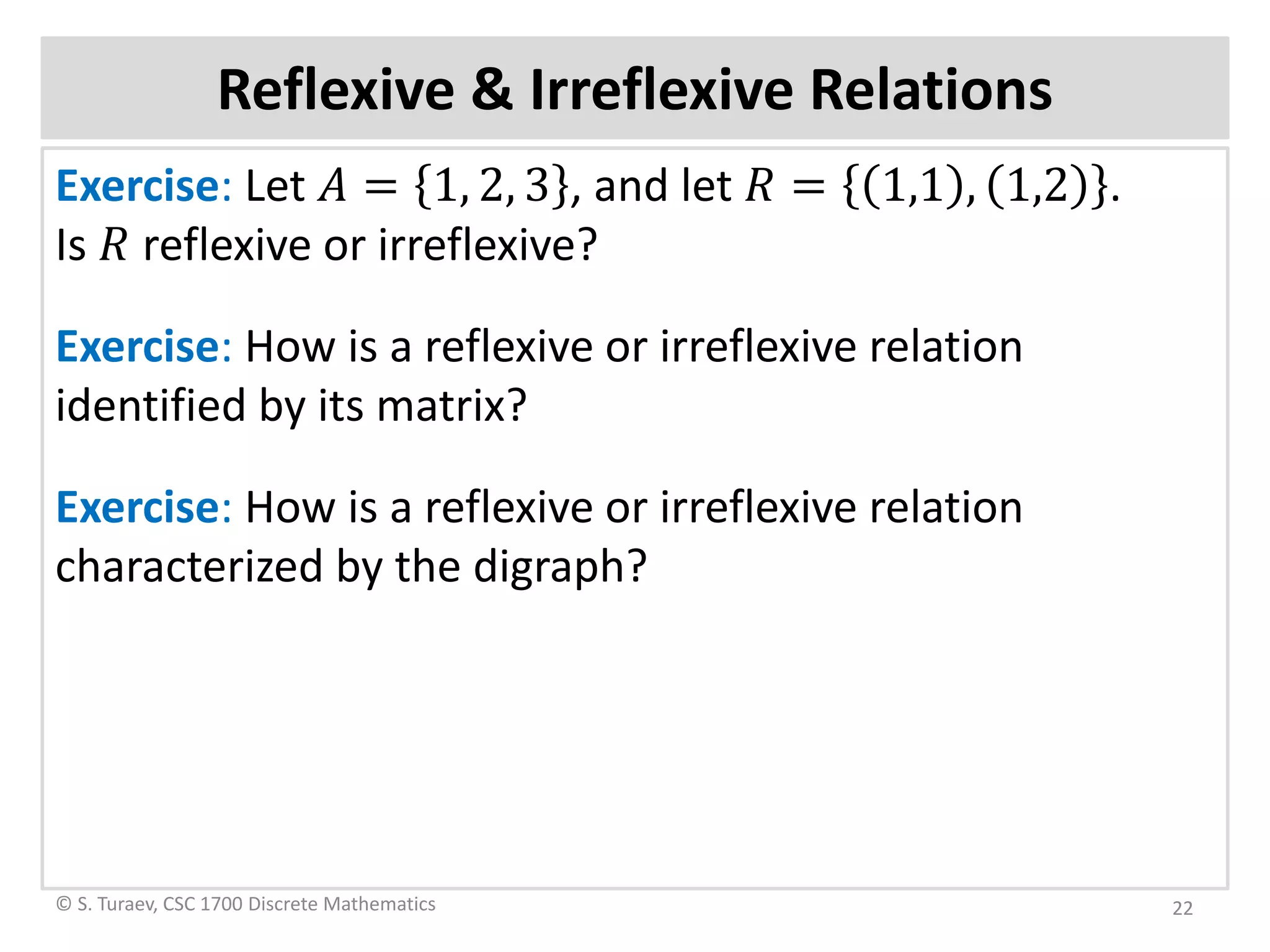 Reflexive & Irreflexive Relations

Exercise: Let $A = \{1, 2, 3\}$, and let $R = \{(1,1), (1,2)\}$. Is $R$ reflexive or irreflexive?

Exercise: How is a reflexive or irreflexive relation identified by its matrix?

Exercise: How is a reflexive or irreflexive relation characterized by the digraph?

© S. Turaev, CSC 1700 Discrete Mathematics

22